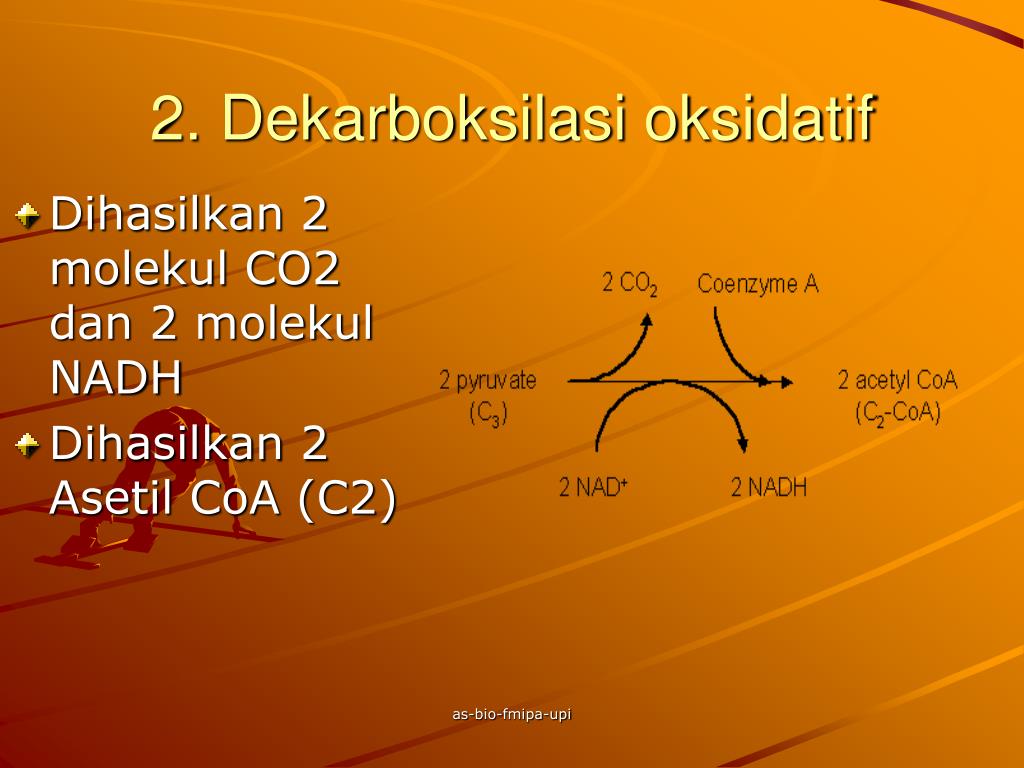 2. Dekarboksilasi oksidatif

Dihasilkan 2 molekul CO2 dan 2 molekul NADH

Dihasilkan 2 Asetil CoA (C2)

2 $CO_2$

Coenzyme A

2 pyruvate ($C_3$)

2 acetyl CoA ($C_2$-CoA)

2 $NAD^+$

2 NADH

as-bio-fmipa-upi